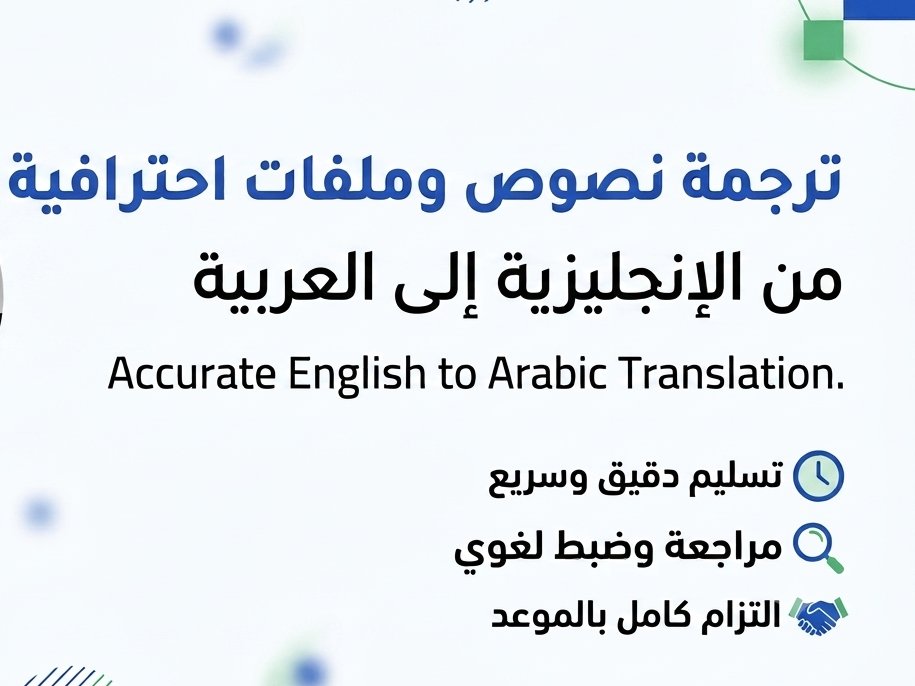 ترجمة نصوص وملفات احترافية
من الإنجليزية إلى العربية
Accurate English to Arabic Translation.

تسليم دقيق وسريع
مراجعة وضبط لغوي
التزام كامل بالموعد